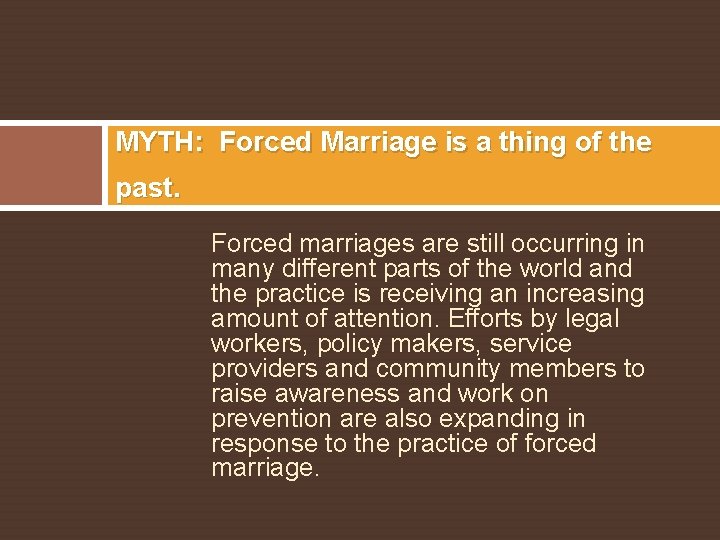 MYTH:  Forced Marriage is a thing of the past.

Forced marriages are still occurring in many different parts of the world and the practice is receiving an increasing amount of attention. Efforts by legal workers, policy makers, service providers and community members to raise awareness and work on prevention are also expanding in response to the practice of forced marriage.